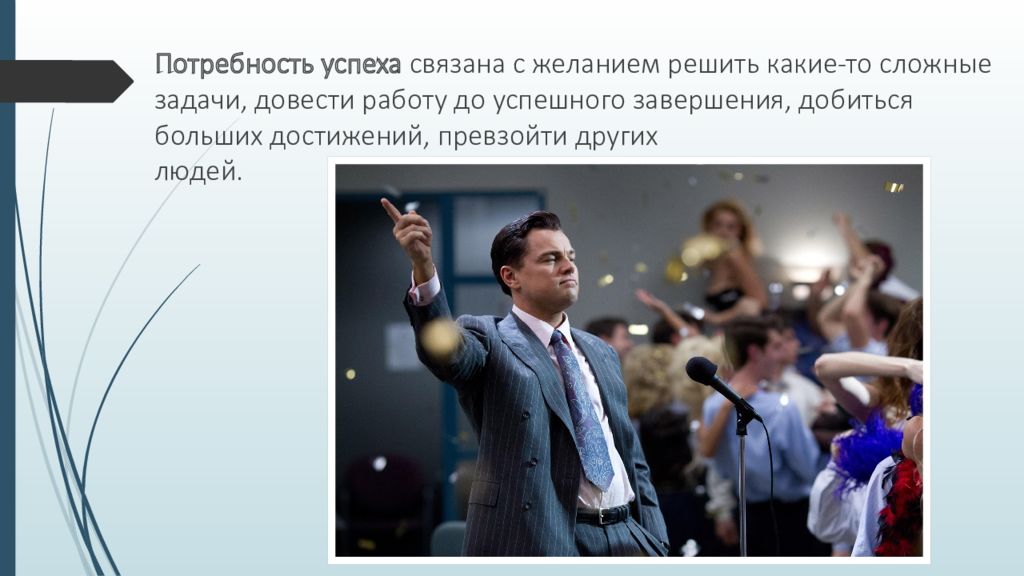 Потребность успеха связана с желанием решить какие-то сложные задачи, довести работу до успешного завершения, добиться больших достижений, превзойти других людей.